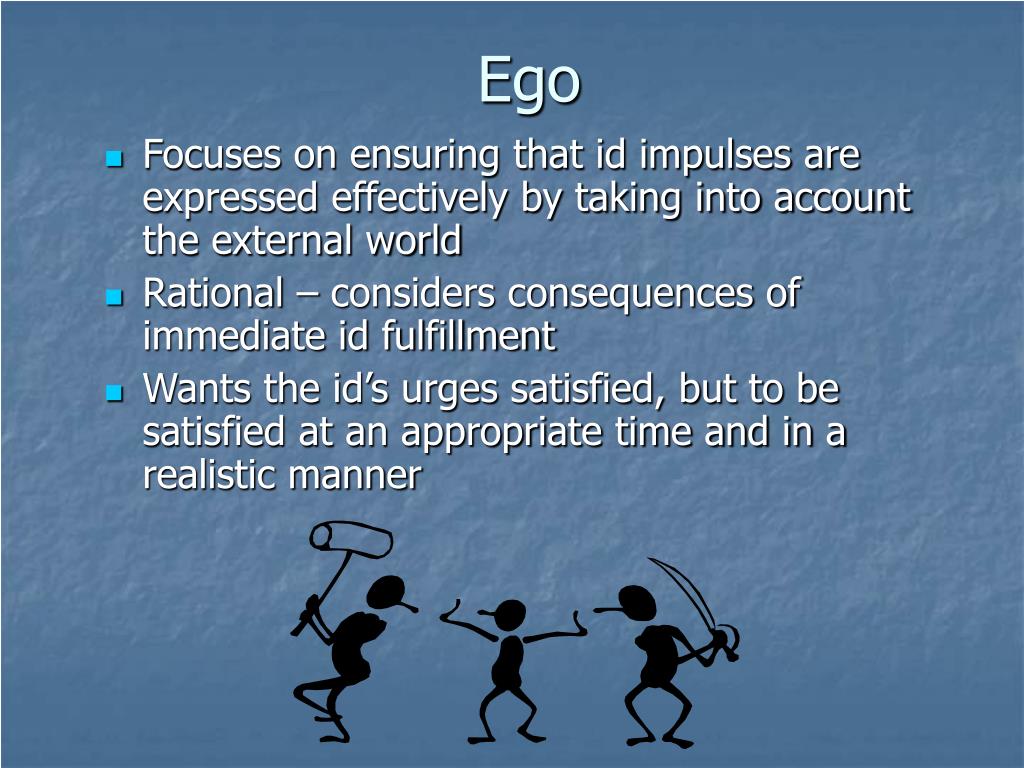 Ego

- Focuses on ensuring that id impulses are expressed effectively by taking into account the external world
- Rational – considers consequences of immediate id fulfillment
- Wants the id’s urges satisfied, but to be satisfied at an appropriate time and in a realistic manner